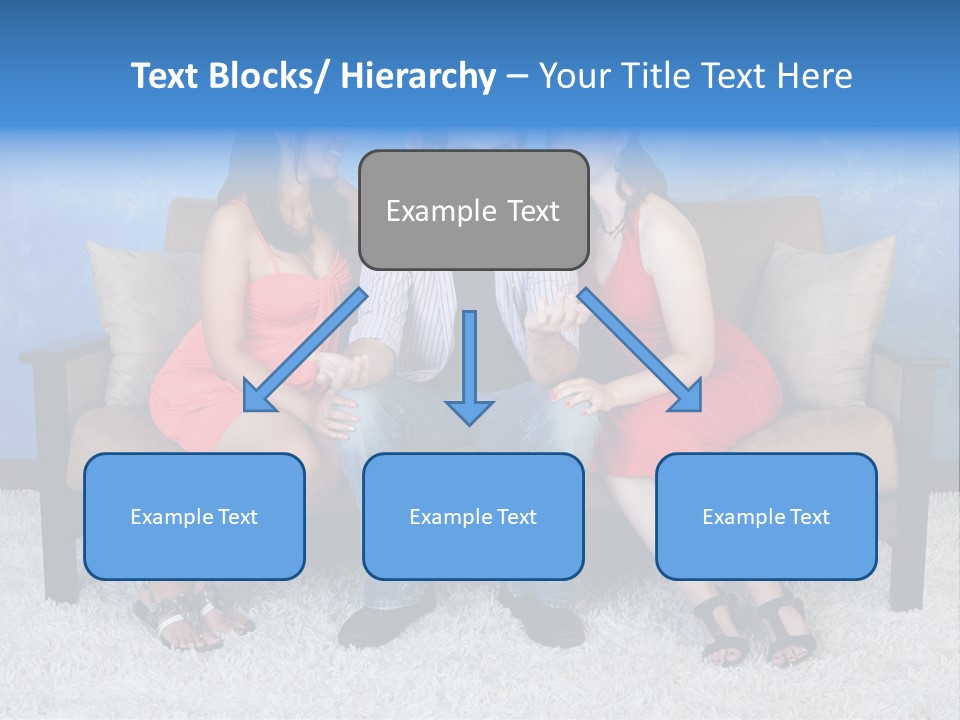 Text Blocks/ Hierarchy – Your Title Text Here

Example Text

Example Text

Example Text

Example Text